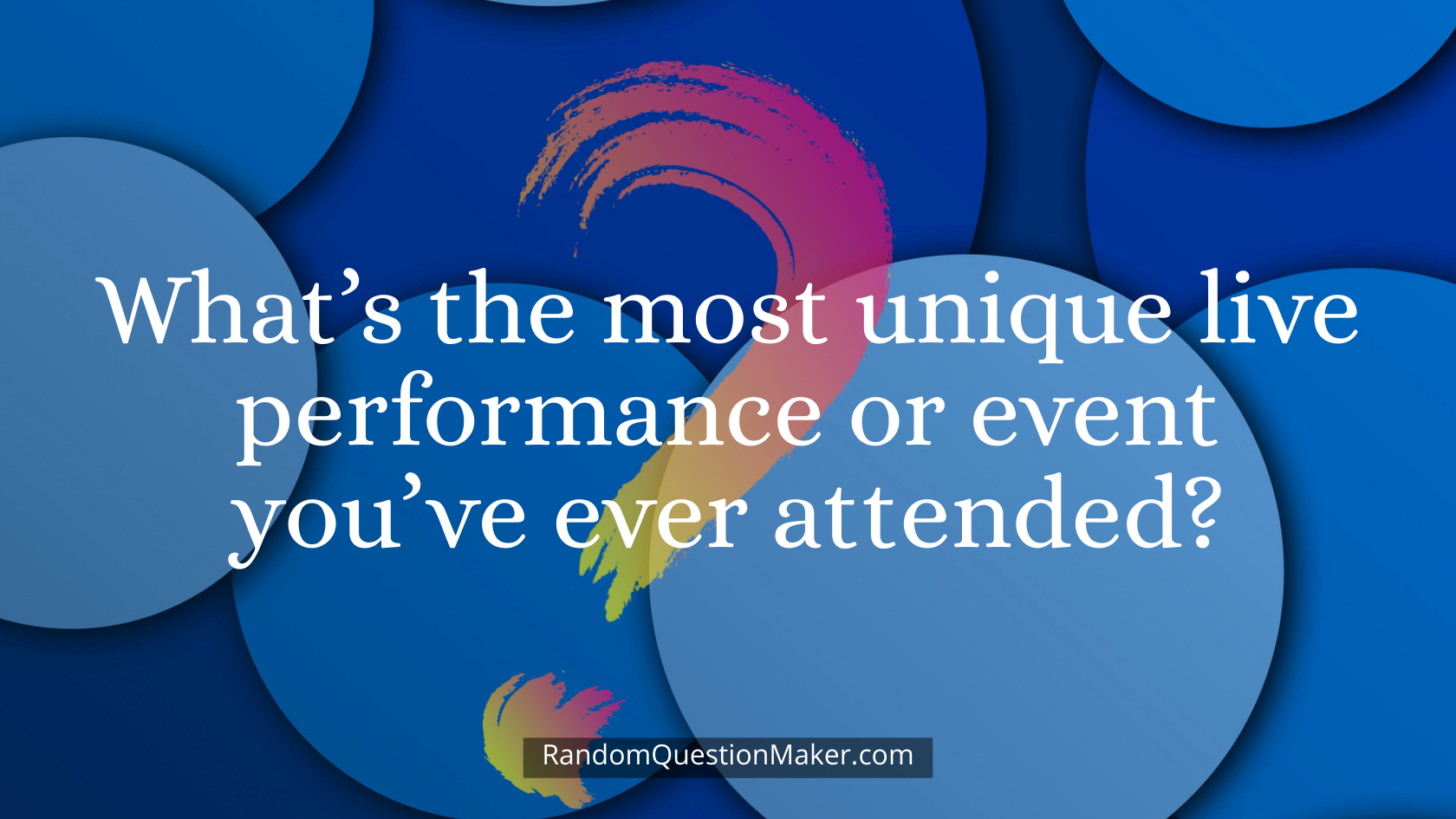 What’s the most unique live performance or event you’ve ever attended?

RandomQuestionMaker.com